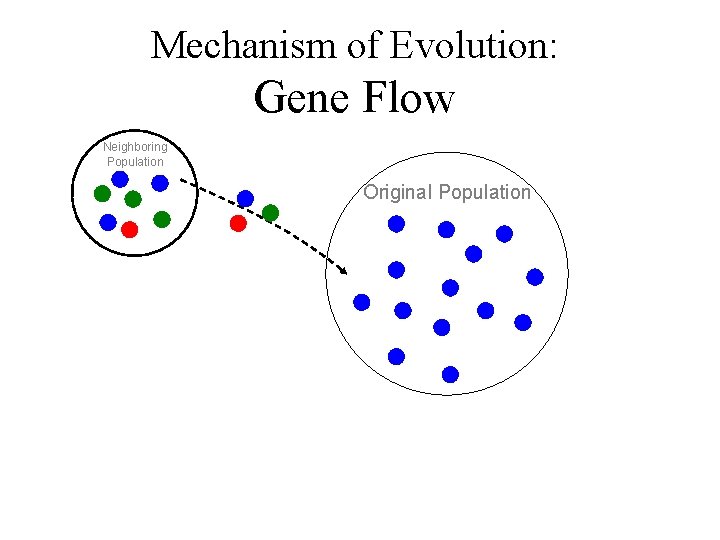 Mechanism of Evolution:
Gene Flow

Neighboring Population

Original Population